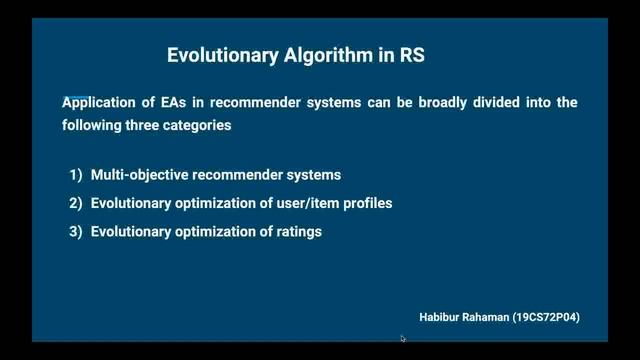 Evolutionary Algorithm in RS

Application of EAs in recommender systems can be broadly divided into the following three categories

1) Multi-objective recommender systems
2) Evolutionary optimization of user/item profiles
3) Evolutionary optimization of ratings

Habibur Rahaman (19CS72P04)